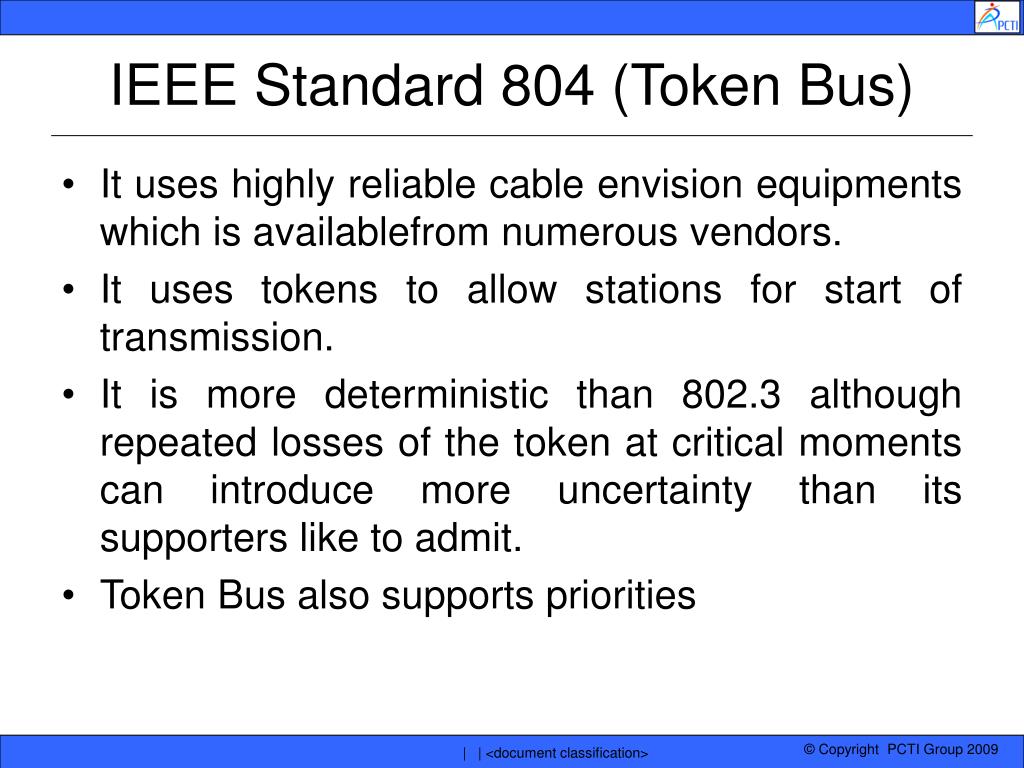 PCTI

IEEE Standard 804 (Token Bus)

• It uses highly reliable cable envision equipments which is availablefrom numerous vendors.
• It uses tokens to allow stations for start of transmission.
• It is more deterministic than 802.3 although repeated losses of the token at critical moments can introduce more uncertainty than its supporters like to admit.
• Token Bus also supports priorities

| | <document classification>

© Copyright PCTI Group 2009